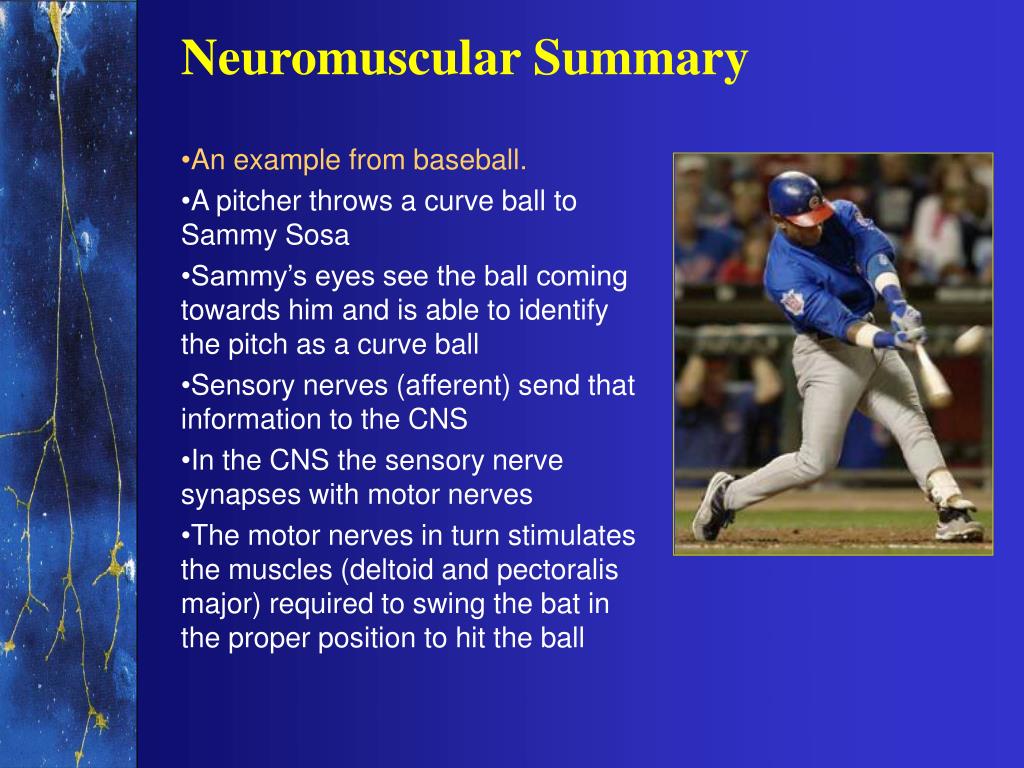 Neuromuscular Summary

•An example from baseball.

•A pitcher throws a curve ball to Sammy Sosa

•Sammy’s eyes see the ball coming towards him and is able to identify the pitch as a curve ball

•Sensory nerves (afferent) send that information to the CNS

•In the CNS the sensory nerve synapses with motor nerves

•The motor nerves in turn stimulates the muscles (deltoid and pectoralis major) required to swing the bat in the proper position to hit the ball